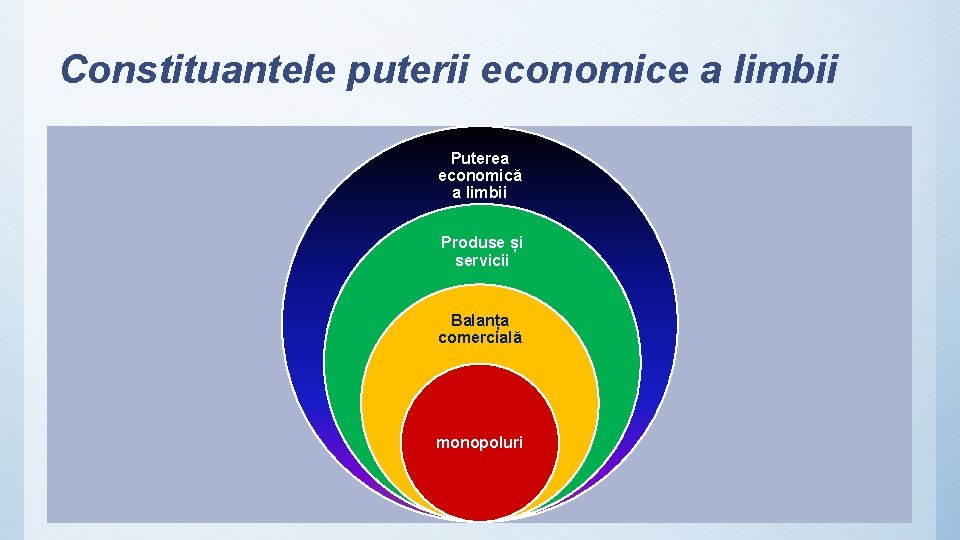 Constituantele puterii economice a limbii

Puterea economică a limbii

Produse și servicii

Balanța comercială

monopoluri